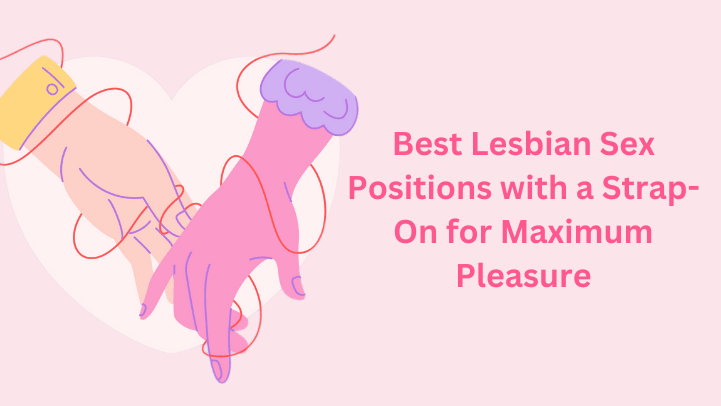 Best Lesbian Sex Positions with a Strap-On for Maximum Pleasure